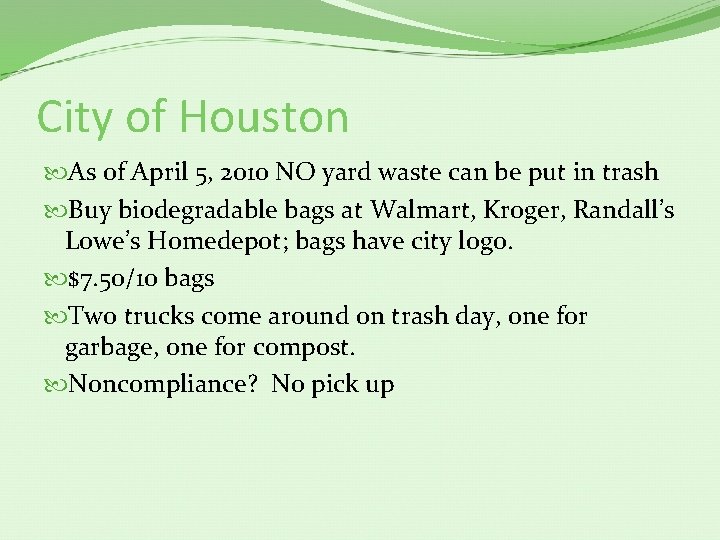 City of Houston

As of April 5, 2010 NO yard waste can be put in trash

Buy biodegradable bags at Walmart, Kroger, Randall's Lowe's Homedepot; bags have city logo.

$7.50/10 bags

Two trucks come around on trash day, one for garbage, one for compost.

Noncompliance?  No pick up